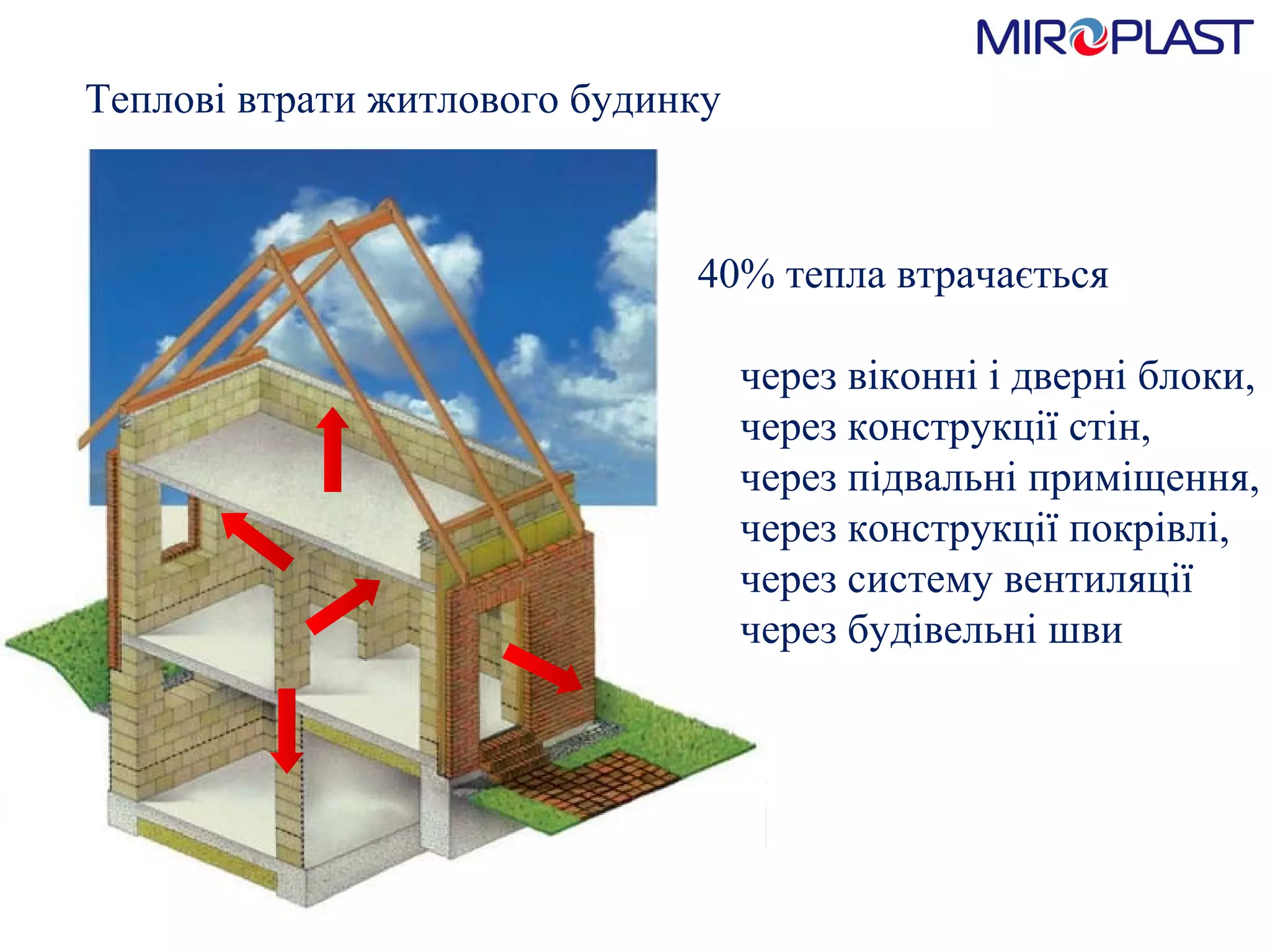 MIROPLAST

Теплові втрати житлового будинку

40% тепла втрачається

через віконні і дверні блоки,
через конструкції стін,
через підвальні приміщення,
через конструкції покрівлі,
через систему вентиляції
через будівельні шви